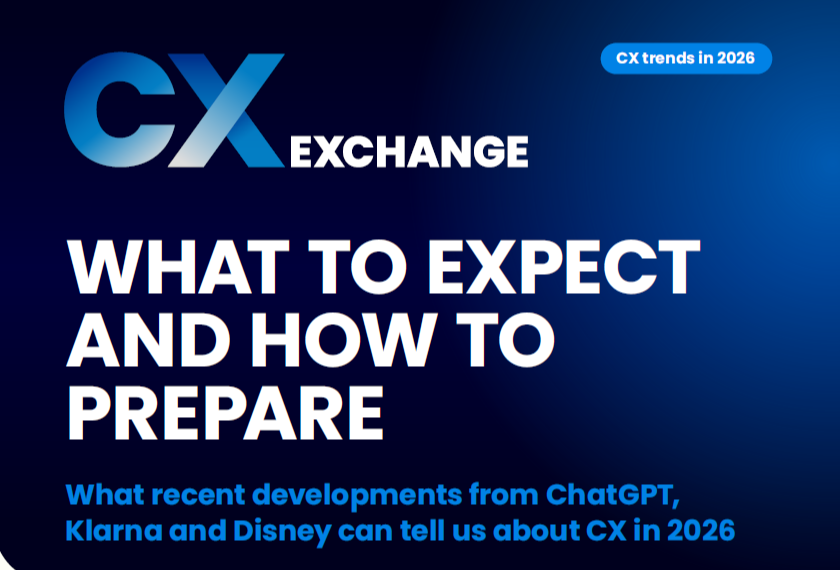 CX trends in 2026

CX EXCHANGE

WHAT TO EXPECT AND HOW TO PREPARE

What recent developments from ChatGPT, Klarna and Disney can tell us about CX in 2026